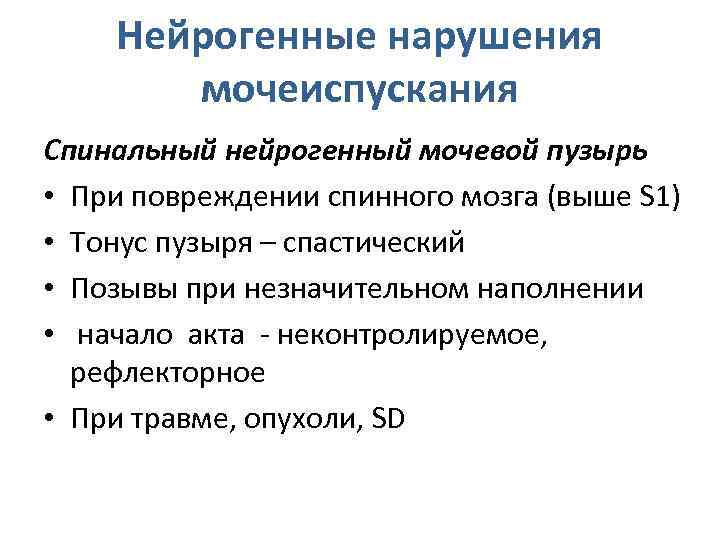 Нейрогенные нарушения мочеиспускания

Спинальный нейрогенный мочевой пузырь

• При повреждении спинного мозга (выше S1)
• Тонус пузыря – спастический
• Позывы при незначительном наполнении
• начало акта - неконтролируемое, рефлекторное
• При травме, опухоли, SD